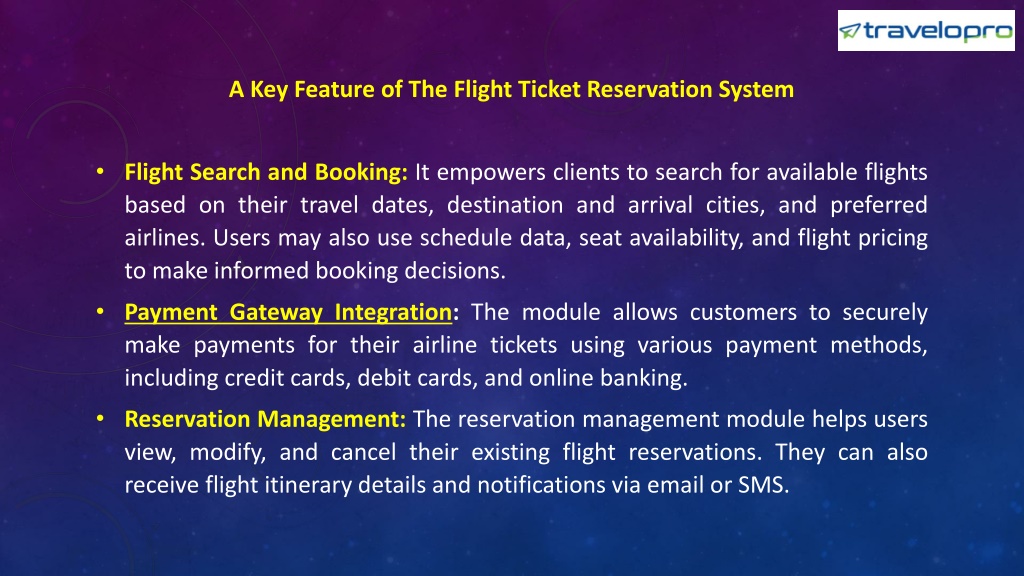 travelopro

A Key Feature of The Flight Ticket Reservation System

• Flight Search and Booking: It empowers clients to search for available flights based on their travel dates, destination and arrival cities, and preferred airlines. Users may also use schedule data, seat availability, and flight pricing to make informed booking decisions.

• Payment Gateway Integration: The module allows customers to securely make payments for their airline tickets using various payment methods, including credit cards, debit cards, and online banking.

• Reservation Management: The reservation management module helps users view, modify, and cancel their existing flight reservations. They can also receive flight itinerary details and notifications via email or SMS.